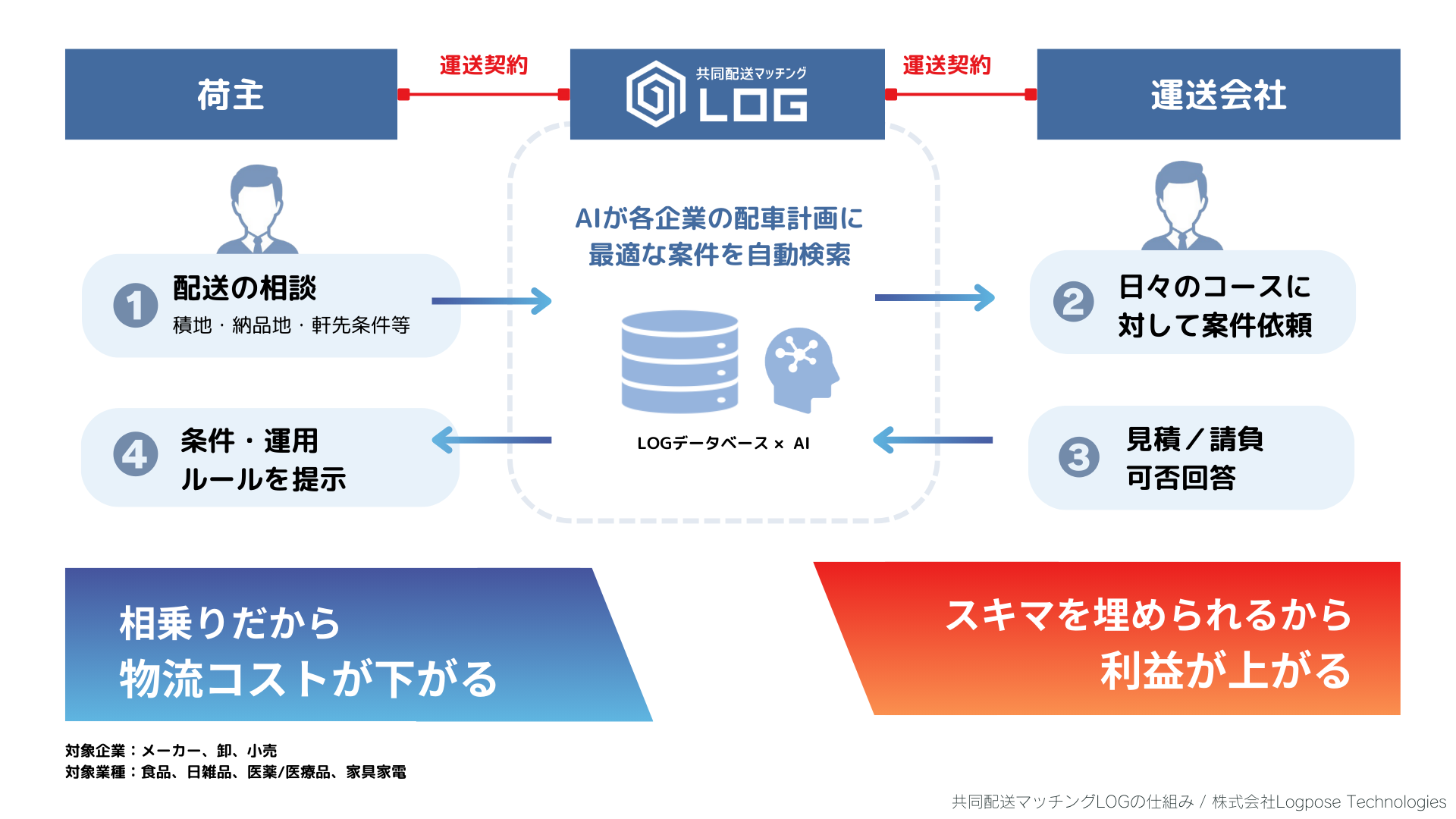 荷主

運送契約

共同配送マッチング
LOG

運送契約

運送会社

AIが各企業の配車計画に
最適な案件を自動検索

1 配送の相談
積地・納品地・軒先条件等

2 日々のコースに
対して案件依頼

LOGデータベース × AI

4 条件・運用
ルールを提示

3 見積／請負
可否回答

相乗りだから
物流コストが下がる

スキマを埋められるから
利益が上がる

対象企業：メーカー、卸、小売
対象業種：食品、日雑品、医薬/医療品、家具家電

共同配送マッチングLOGの仕組み / 株式会社Logpose Technologies